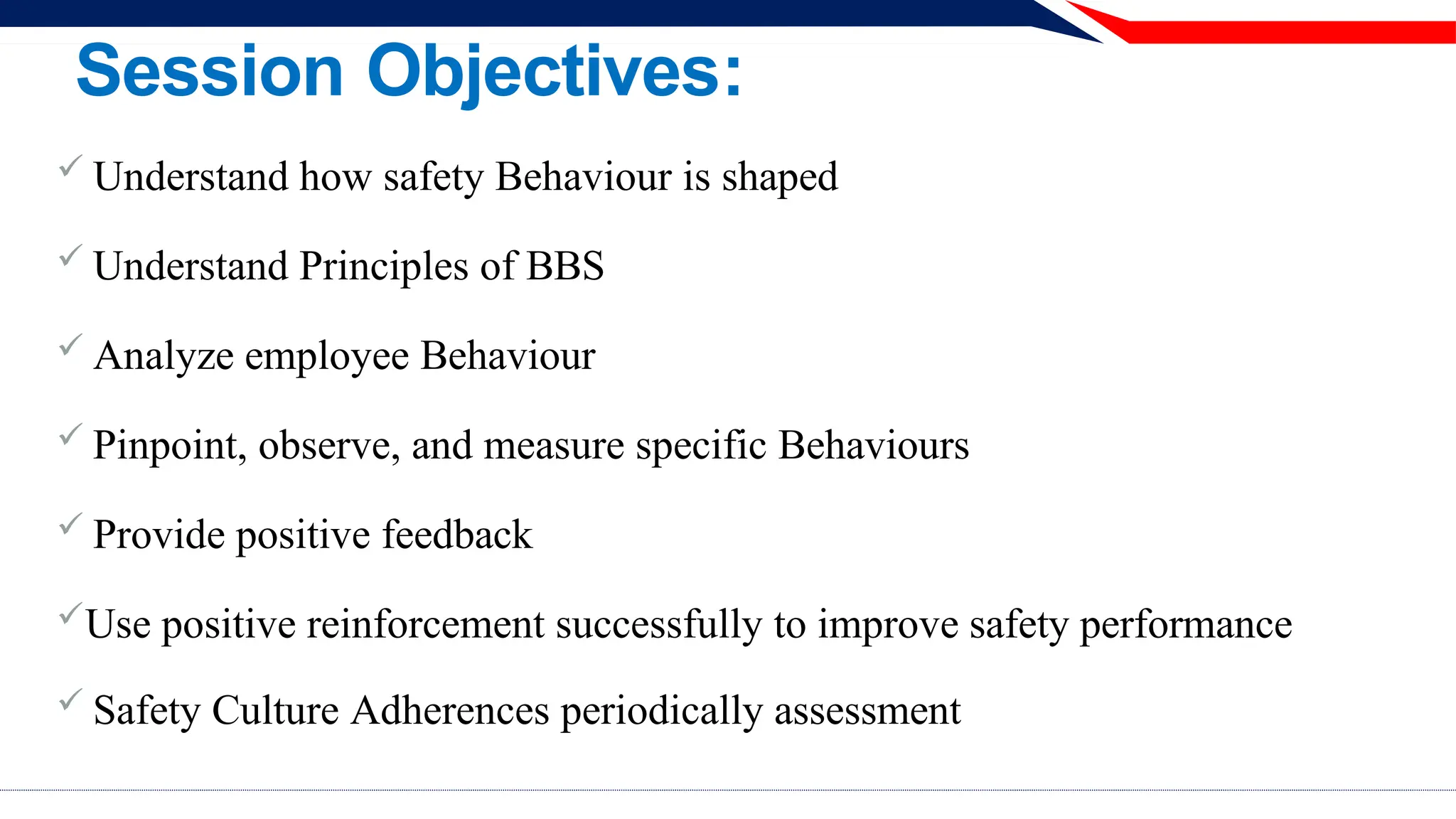 Session Objectives:

✓ Understand how safety Behaviour is shaped

✓ Understand Principles of BBS

✓ Analyze employee Behaviour

✓ Pinpoint, observe, and measure specific Behaviours

✓ Provide positive feedback

✓ Use positive reinforcement successfully to improve safety performance

✓ Safety Culture Adherences periodically assessment